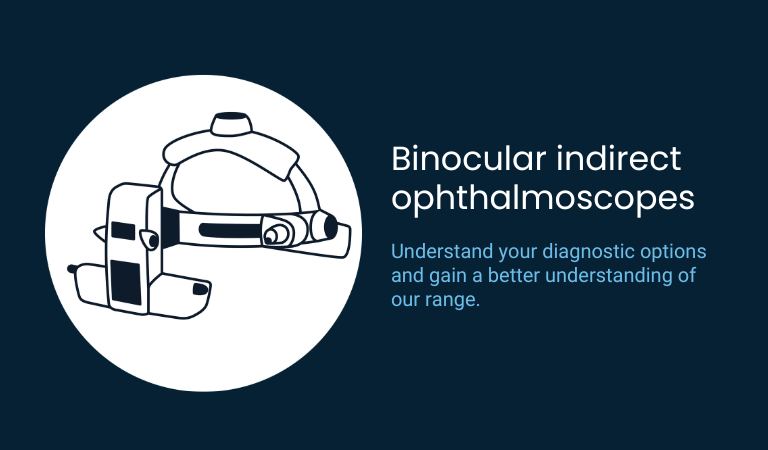 Binocular indirect ophthalmoscopes

Understand your diagnostic options and gain a better understanding of our range.